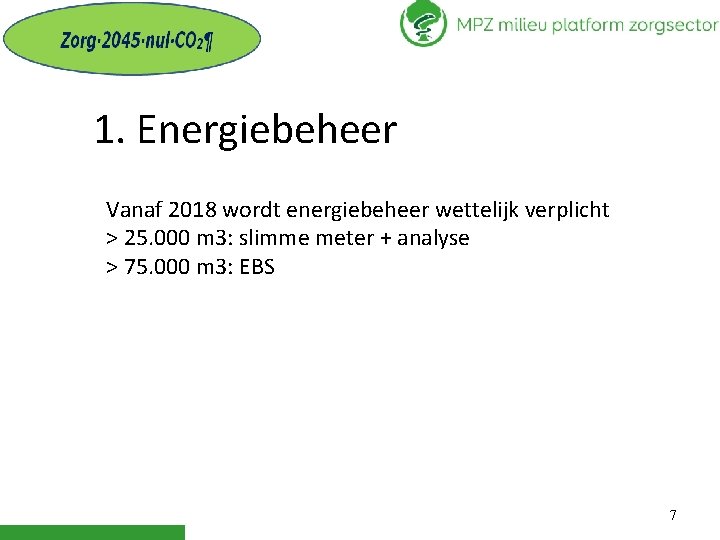 Zorg·2045·nul·$CO_2$¶

MPZ milieu platform zorgsector

1. Energiebeheer

Vanaf 2018 wordt energiebeheer wettelijk verplicht
> 25.000 m3: slimme meter + analyse
> 75.000 m3: EBS

7